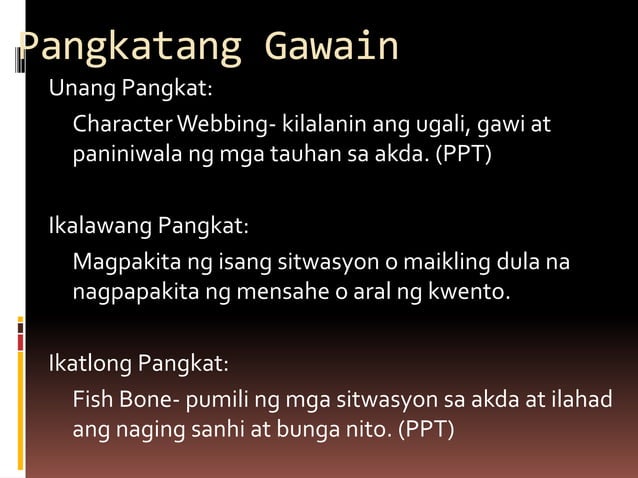 Pangkatang Gawain

Unang Pangkat:

Character Webbing- kilalanin ang ugali, gawi at paniniwala ng mga tauhan sa akda. (PPT)

Ikalawang Pangkat:

Magpakita ng isang sitwasyon o maikling dula na nagpapakita ng mensahe o aral ng kwento.

Ikatlong Pangkat:

Fish Bone- pumili ng mga sitwasyon sa akda at ilahad ang naging sanhi at bunga nito. (PPT)